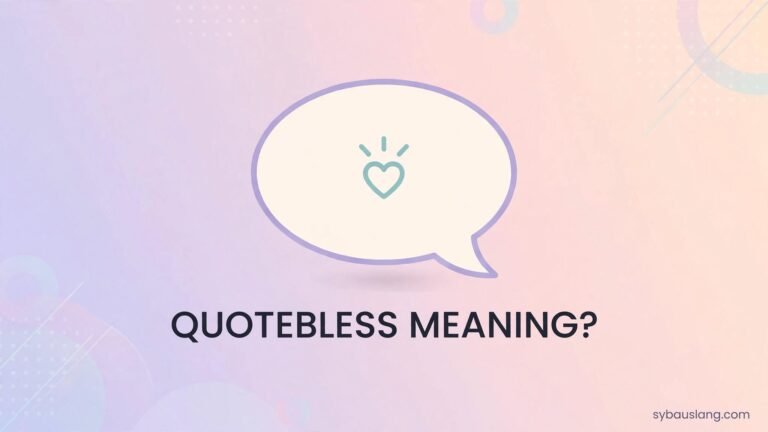 QUOTEBLESS MEANING?

sybauslang.com